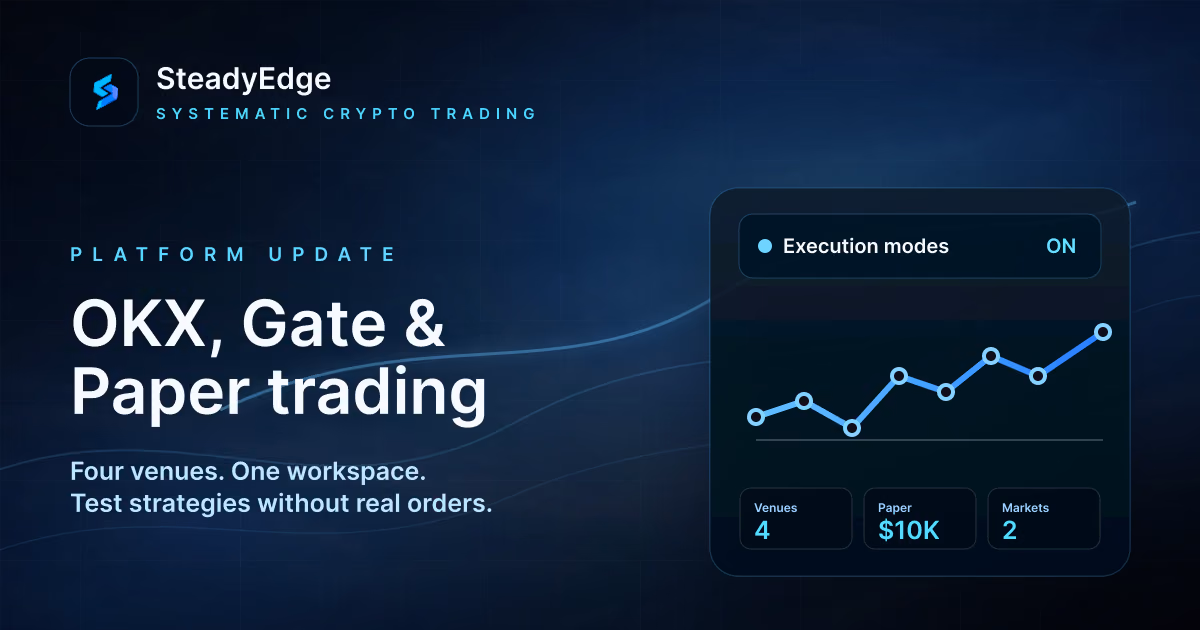 SteadyEdge
SYSTEMATIC CRYPTO TRADING

PLATFORM UPDATE

OKX, Gate & Paper trading

Four venues. One workspace.
Test strategies without real orders.

Execution modes ON

Venues
4

Paper
$10K

Markets
2